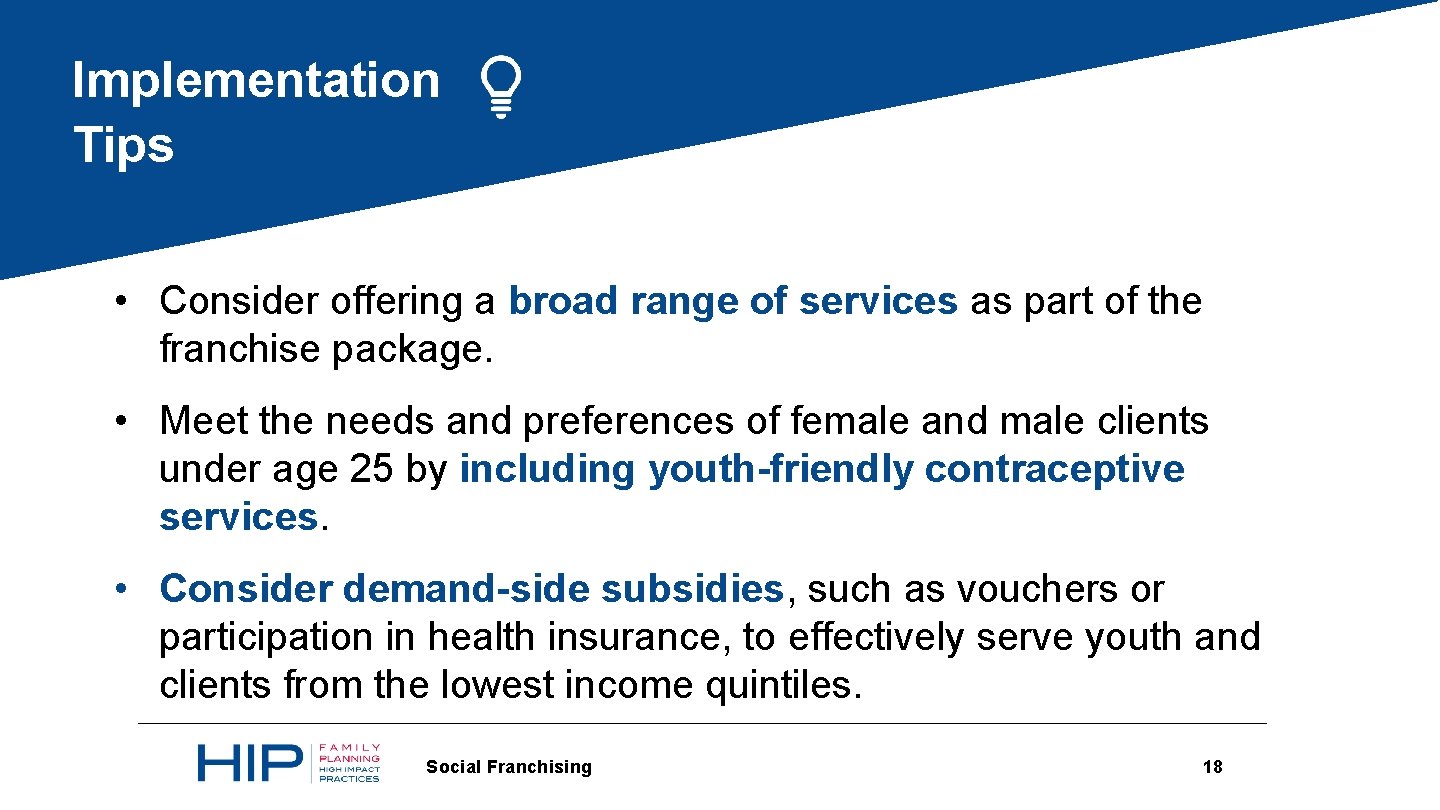 Implementation Tips

• Consider offering a broad range of services as part of the franchise package.

• Meet the needs and preferences of female and male clients under age 25 by including youth-friendly contraceptive services.

• Consider demand-side subsidies, such as vouchers or participation in health insurance, to effectively serve youth and clients from the lowest income quintiles.

HIP FAMILY PLANNING HIGH IMPACT PRACTICES

Social Franchising

18